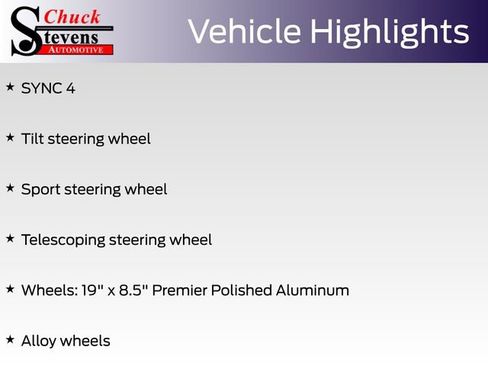 Chuck Stevens AUTOMOTIVE

Vehicle Highlights

★ SYNC 4

★ Tilt steering wheel

★ Sport steering wheel

★ Telescoping steering wheel

★ Wheels: 19" x 8.5" Premier Polished Aluminum

★ Alloy wheels